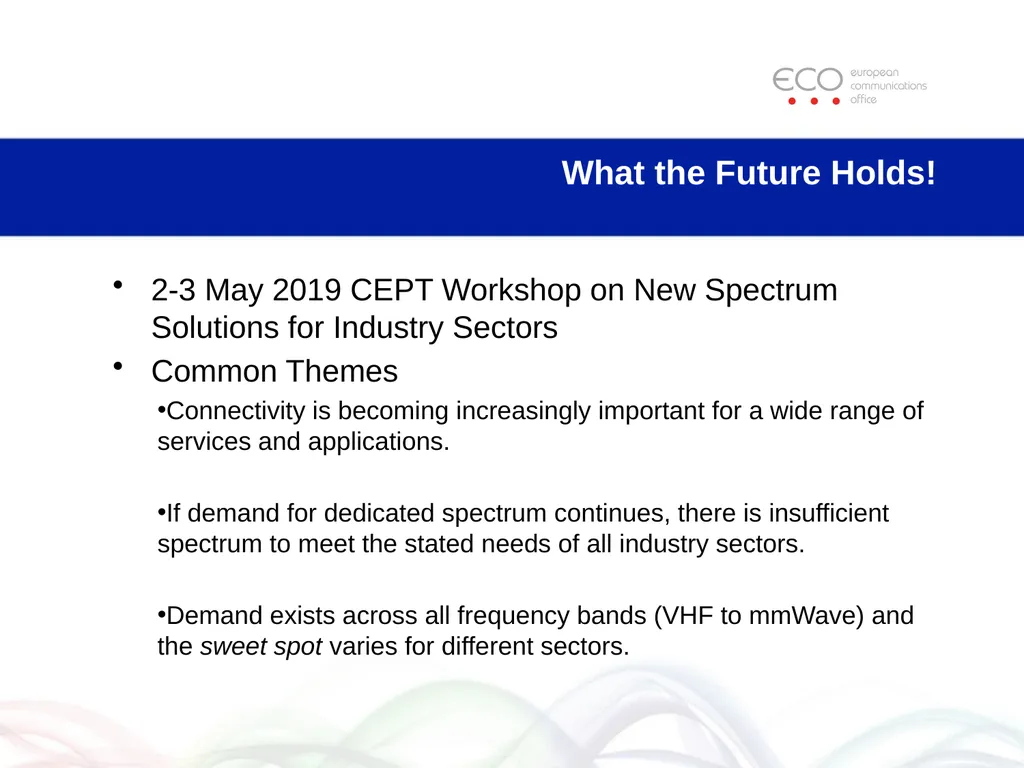 ECO european communications office

What the Future Holds!

• 2-3 May 2019 CEPT Workshop on New Spectrum Solutions for Industry Sectors

• Common Themes

•Connectivity is becoming increasingly important for a wide range of services and applications.

•If demand for dedicated spectrum continues, there is insufficient spectrum to meet the stated needs of all industry sectors.

•Demand exists across all frequency bands (VHF to mmWave) and the sweet spot varies for different sectors.